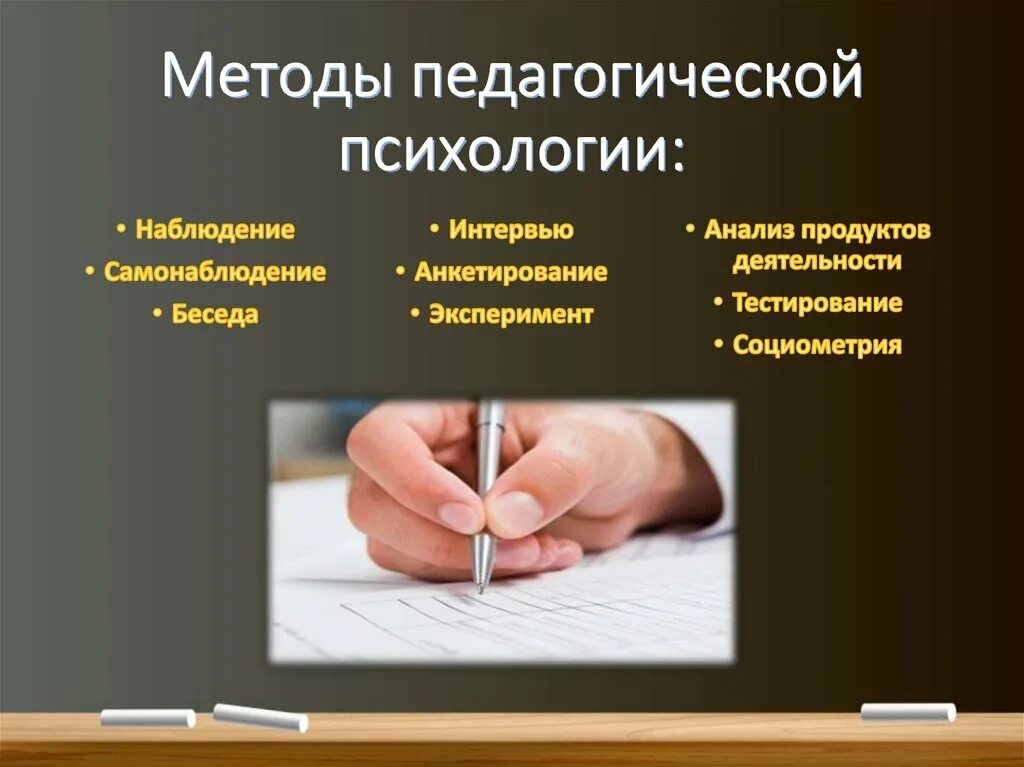 Методы педагогической психологии:

• Наблюдение
• Самонаблюдение
• Беседа

• Интервью
• Анкетирование
• Эксперимент

• Анализ продуктов деятельности
• Тестирование
• Социометрия